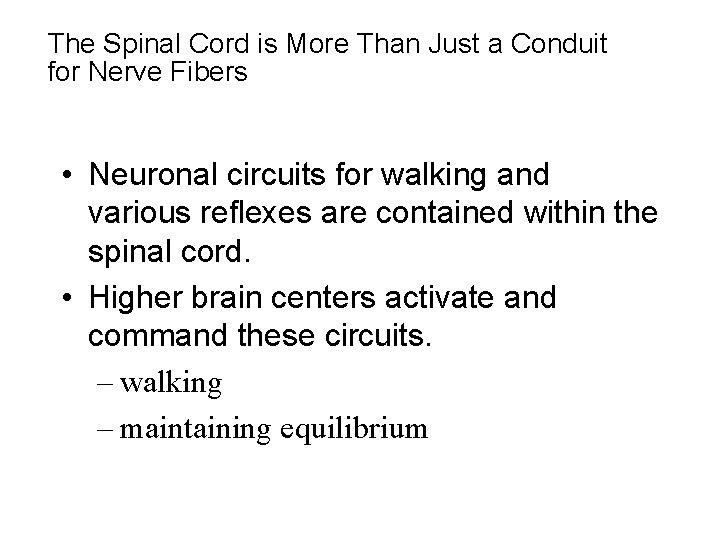 The Spinal Cord is More Than Just a Conduit for Nerve Fibers

• Neuronal circuits for walking and various reflexes are contained within the spinal cord.

• Higher brain centers activate and command these circuits.

– walking

– maintaining equilibrium